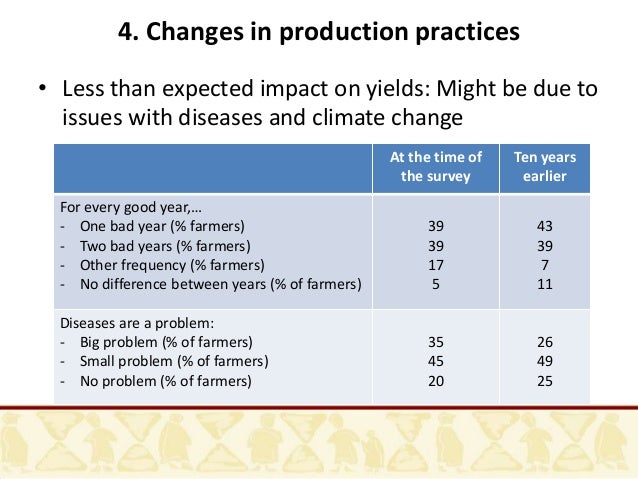 4. Changes in production practices

• Less than expected impact on yields: Might be due to issues with diseases and climate change

| | At the time of the survey | Ten years earlier |
|---|---|---|
| For every good year,… | | |
| - One bad year (% farmers) | 39 | 43 |
| - Two bad years (% farmers) | 39 | 39 |
| - Other frequency (% farmers) | 17 | 7 |
| - No difference between years (% of farmers) | 5 | 11 |
| Diseases are a problem: | | |
| - Big problem (% of farmers) | 35 | 26 |
| - Small problem (% of farmers) | 45 | 49 |
| - No problem (% of farmers) | 20 | 25 |